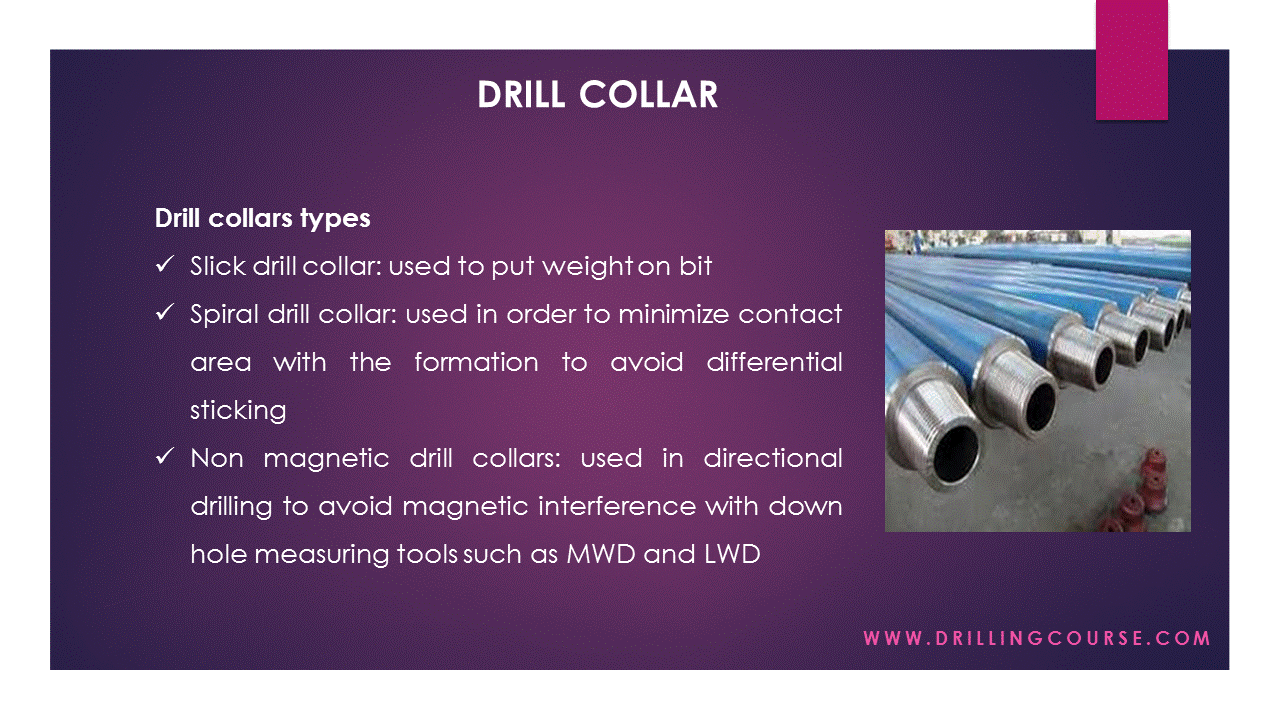 DRILL COLLAR

Drill collars types

✓ Slick drill collar: used to put weight on bit

✓ Spiral drill collar: used in order to minimize contact area with the formation to avoid differential sticking

✓ Non magnetic drill collars: used in directional drilling to avoid magnetic interference with down hole measuring tools such as MWD and LWD

WWW.DRILLINGCOURSE.COM